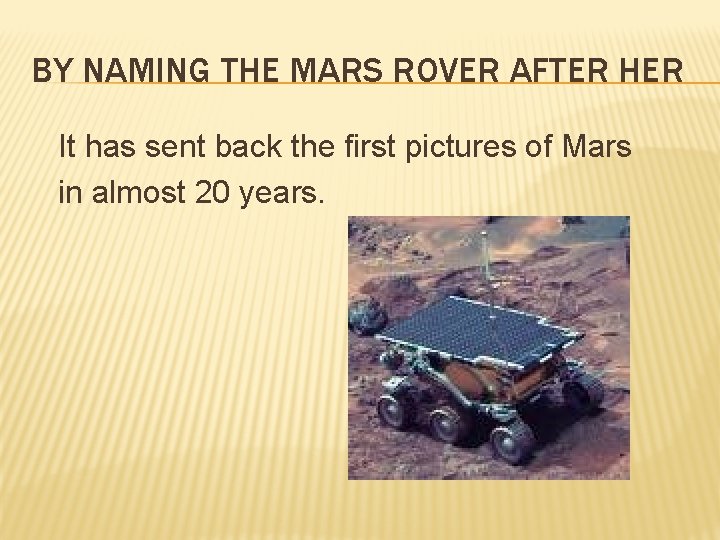 BY NAMING THE MARS ROVER AFTER HER

It has sent back the first pictures of Mars in almost 20 years.